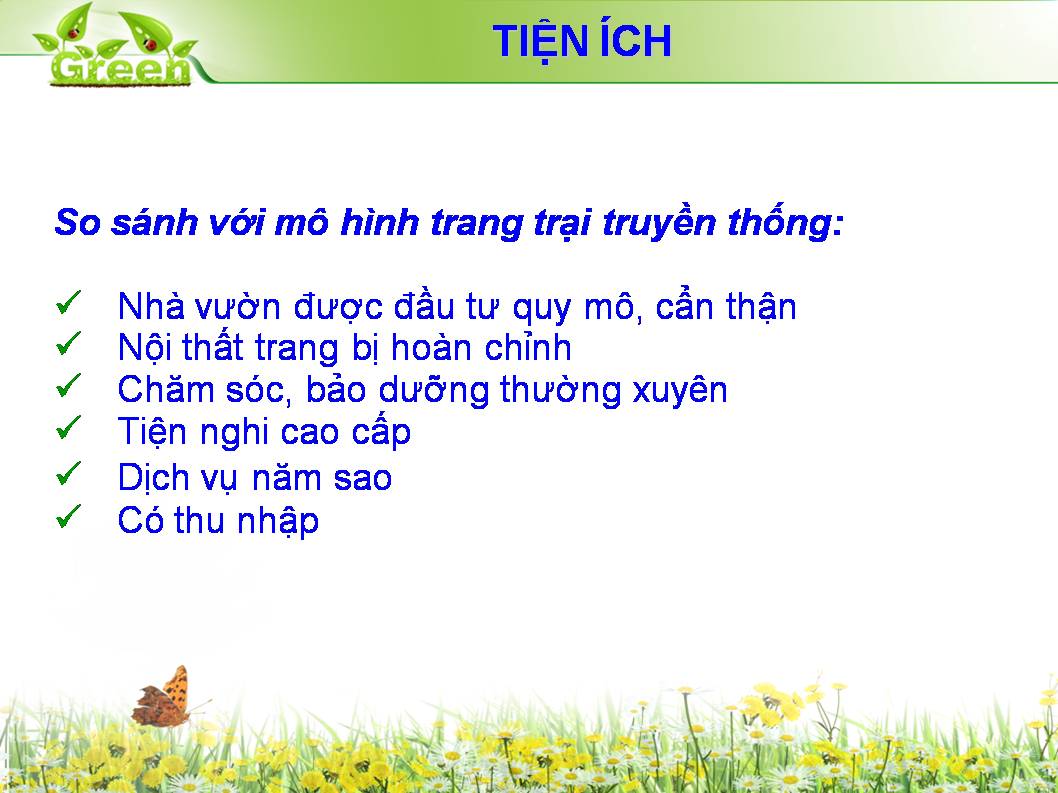 Green

TIỆN ÍCH

So sánh với mô hình trang trại truyền thống:

✓ Nhà vườn được đầu tư quy mô, cẩn thận
✓ Nội thất trang bị hoàn chỉnh
✓ Chăm sóc, bảo dưỡng thường xuyên
✓ Tiện nghi cao cấp
✓ Dịch vụ năm sao
✓ Có thu nhập